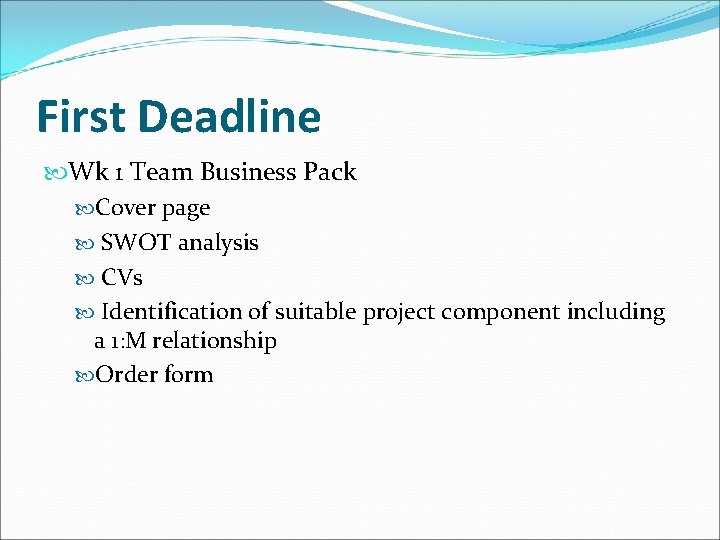 First Deadline

Wk 1 Team Business Pack

Cover page

SWOT analysis

CVs

Identification of suitable project component including a 1:M relationship

Order form